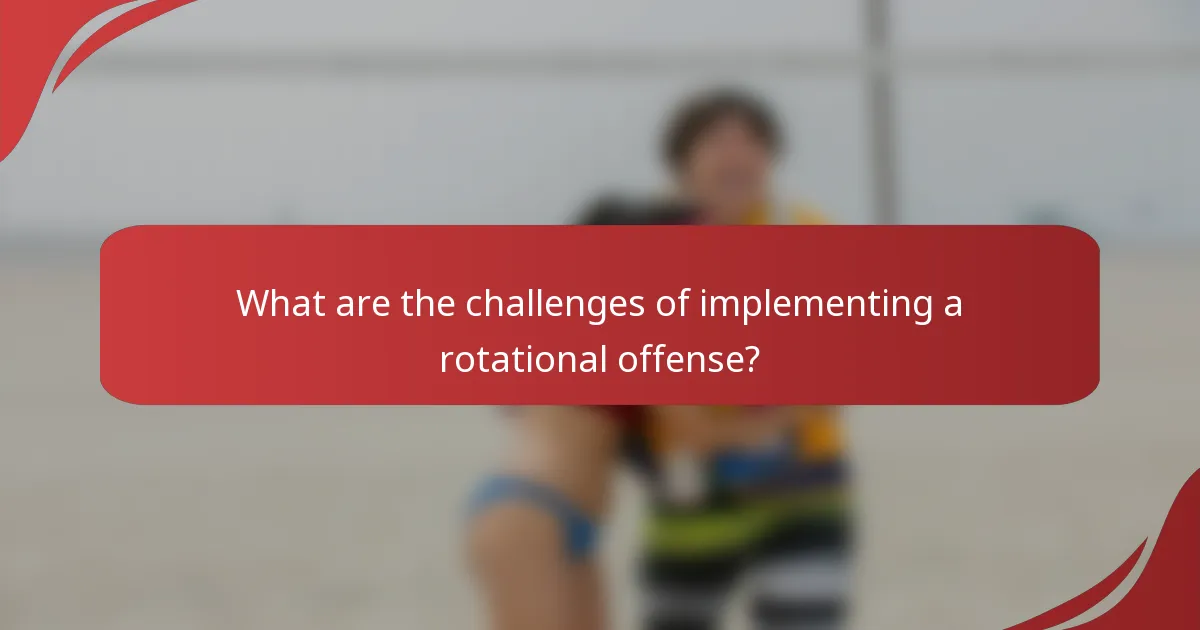 What are the challenges of implementing a rotational offense?